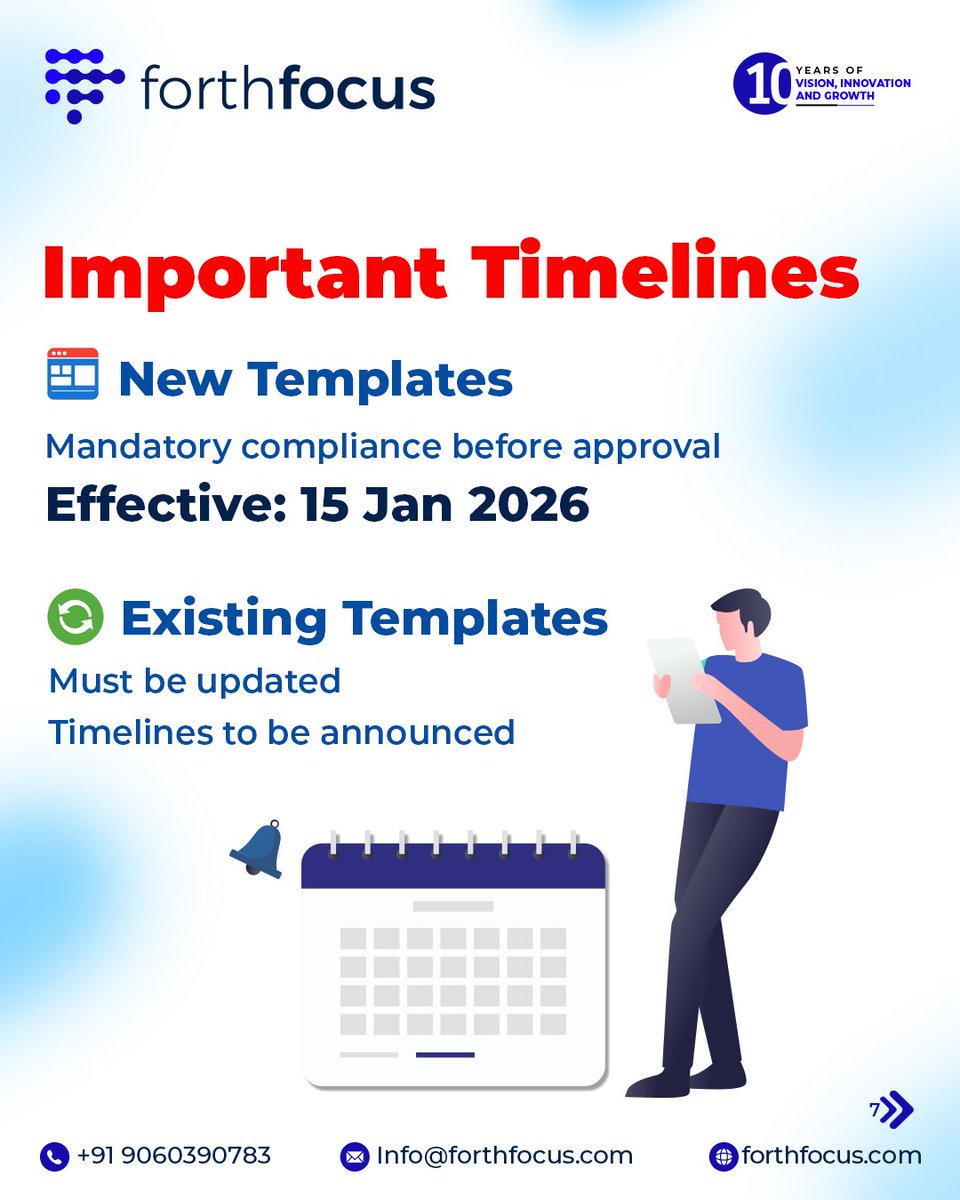 forthfocus

10 YEARS OF VISION, INNOVATION AND GROWTH

Important Timelines

New Templates

Mandatory compliance before approval

Effective: 15 Jan 2026

Existing Templates

Must be updated

Timelines to be announced

7

+91 9060390783

Info@forthfocus.com

forthfocus.com